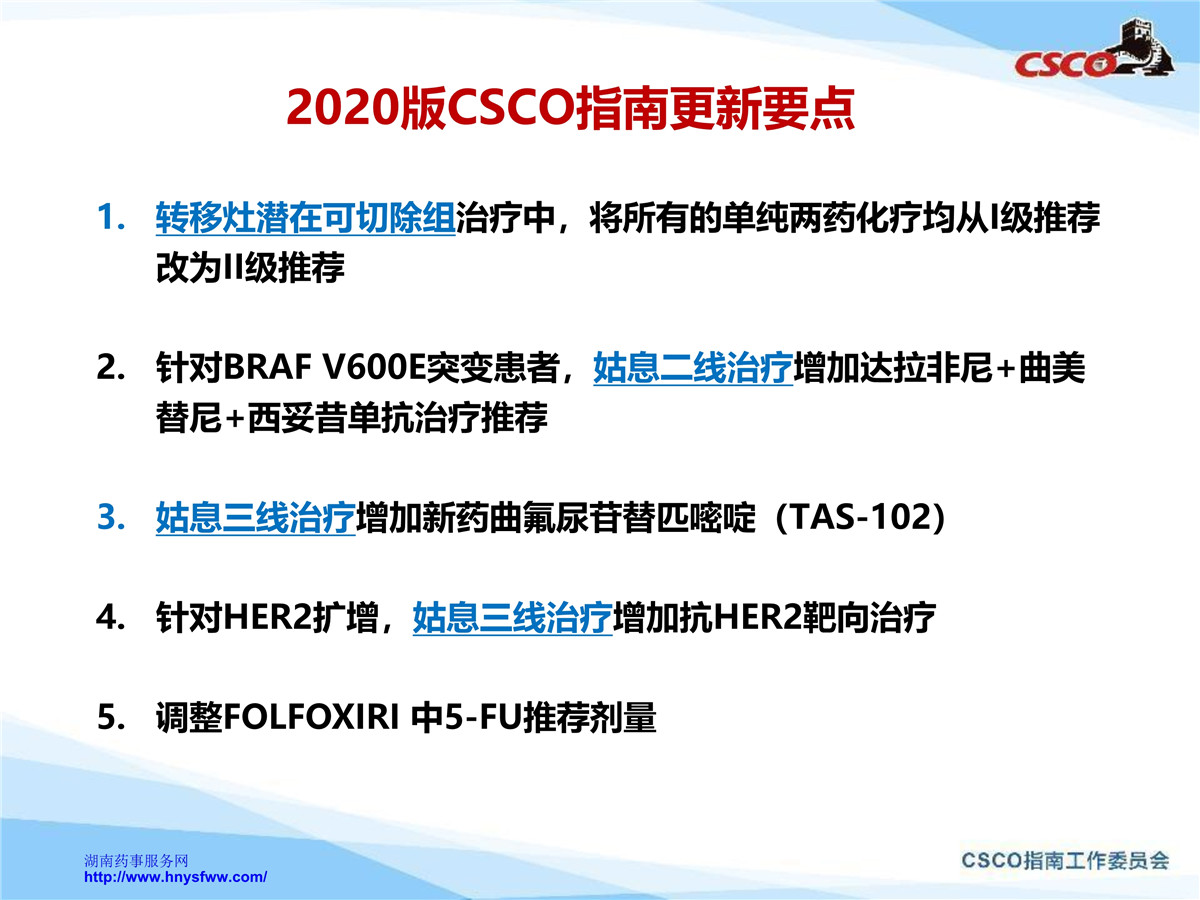 CSCO

2020版CSCO指南更新要点

1. 转移灶潜在可切除组治疗中，将所有的单纯两药化疗均从I级推荐改为II级推荐

2. 针对BRAF V600E突变患者，姑息二线治疗增加达拉非尼+曲美替尼+西妥昔单抗治疗推荐

3. 姑息三线治疗增加新药曲氟尿苷替匹嘧啶（TAS-102）

4. 针对HER2扩增，姑息三线治疗增加抗HER2靶向治疗

5. 调整FOLFOXIRI 中5-FU推荐剂量

湖南药事服务网
http://www.hnysfww.com/

CSCO指南工作委员会